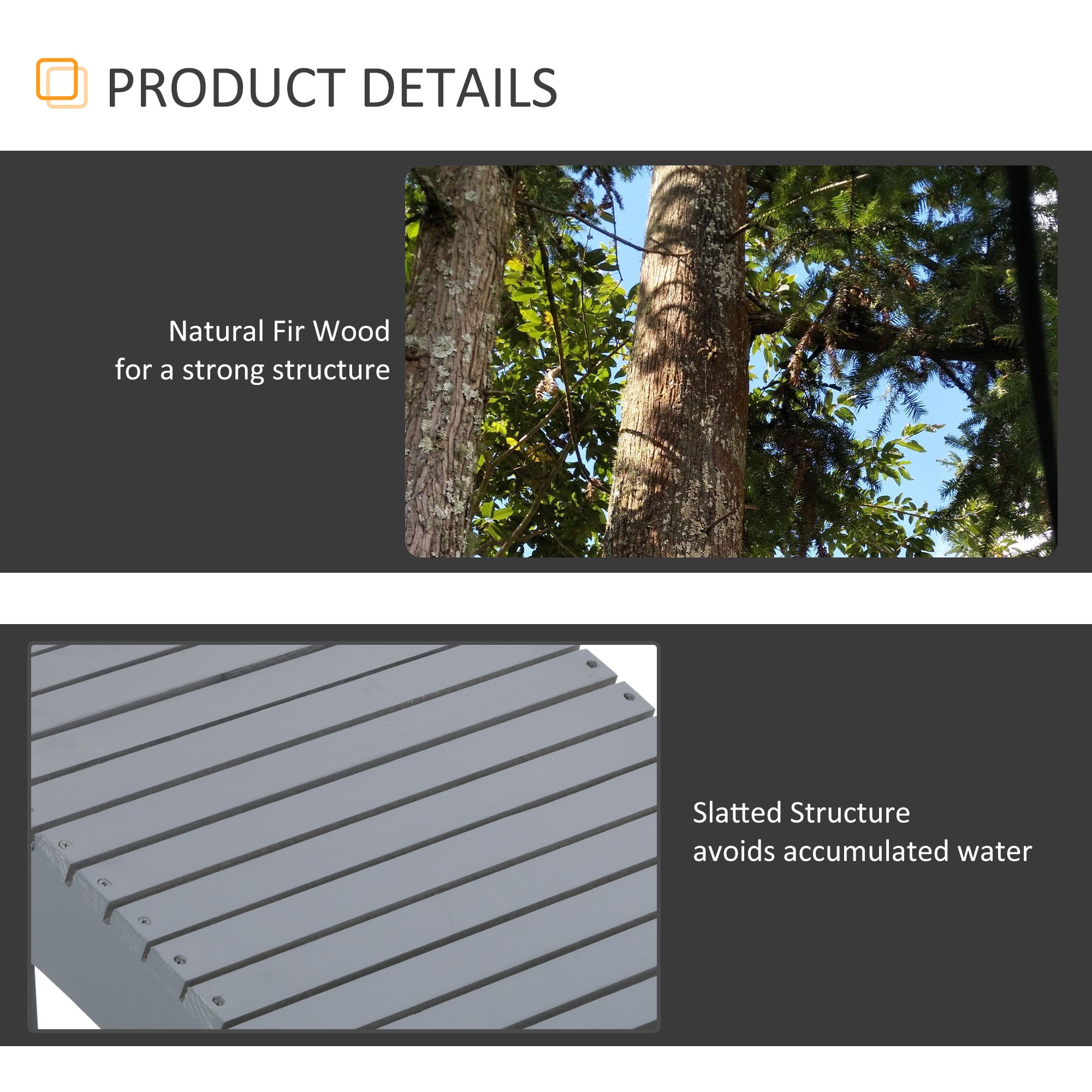 PRODUCT DETAILS

Natural Fir Wood
for a strong structure

Slatted Structure
avoids accumulated water